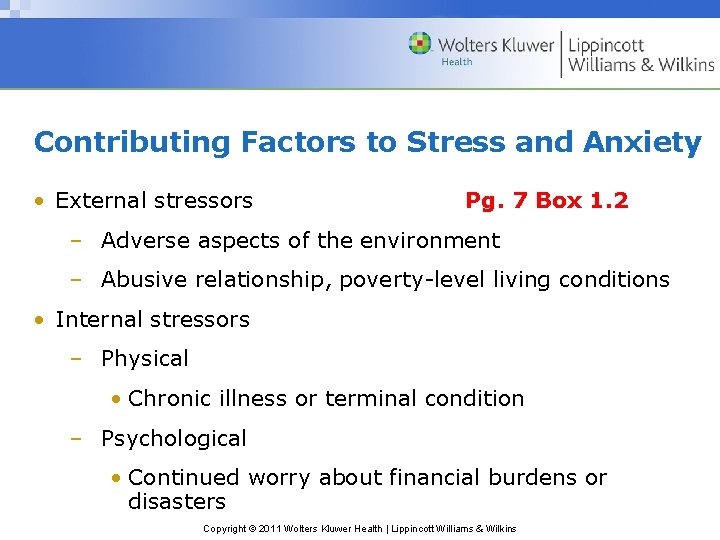 Wolters Kluwer Health | Lippincott Williams & Wilkins

Contributing Factors to Stress and Anxiety

• External stressors Pg. 7 Box 1.2
– Adverse aspects of the environment
– Abusive relationship, poverty-level living conditions
• Internal stressors
– Physical
• Chronic illness or terminal condition
– Psychological
• Continued worry about financial burdens or disasters

Copyright © 2011 Wolters Kluwer Health | Lippincott Williams & Wilkins